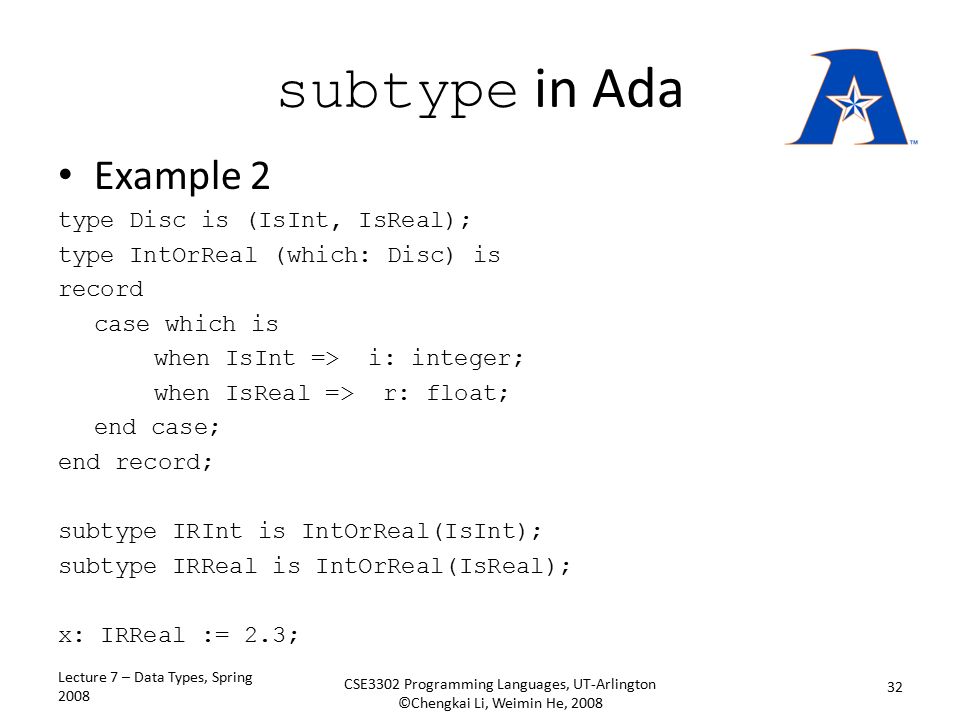 subtype in Ada

TM

• Example 2

type Disc is (IsInt, IsReal);
type IntOrReal (which: Disc) is
record
  case which is
    when IsInt => i: integer;
    when IsReal => r: float;
  end case;
end record;

subtype IRInt is IntOrReal(IsInt);
subtype IRReal is IntOrReal(IsReal);

x: IRReal := 2.3;

Lecture 7 – Data Types, Spring 2008

CSE3302 Programming Languages, UT-Arlington
©Chengkai Li, Weimin He, 2008

32